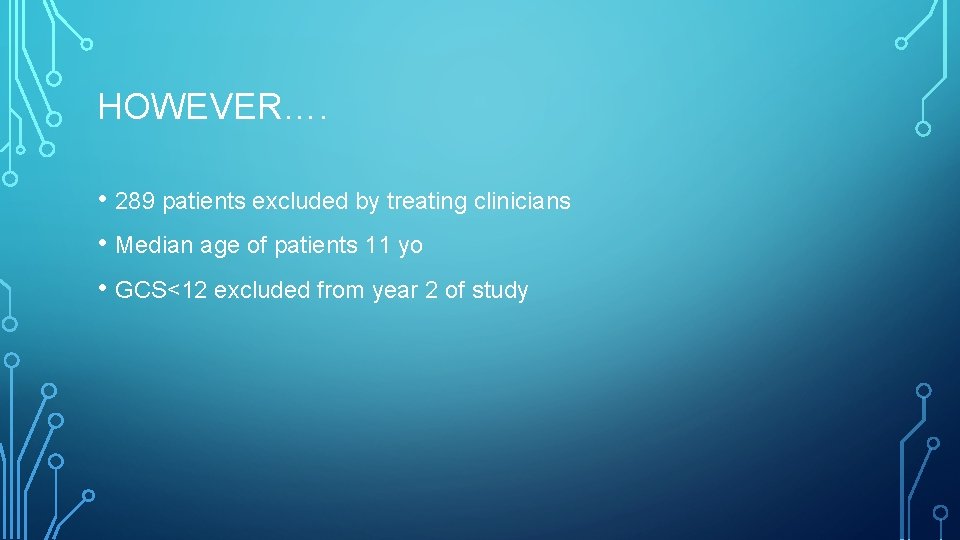 HOWEVER….

• 289 patients excluded by treating clinicians

• Median age of patients 11 yo

• GCS<12 excluded from year 2 of study